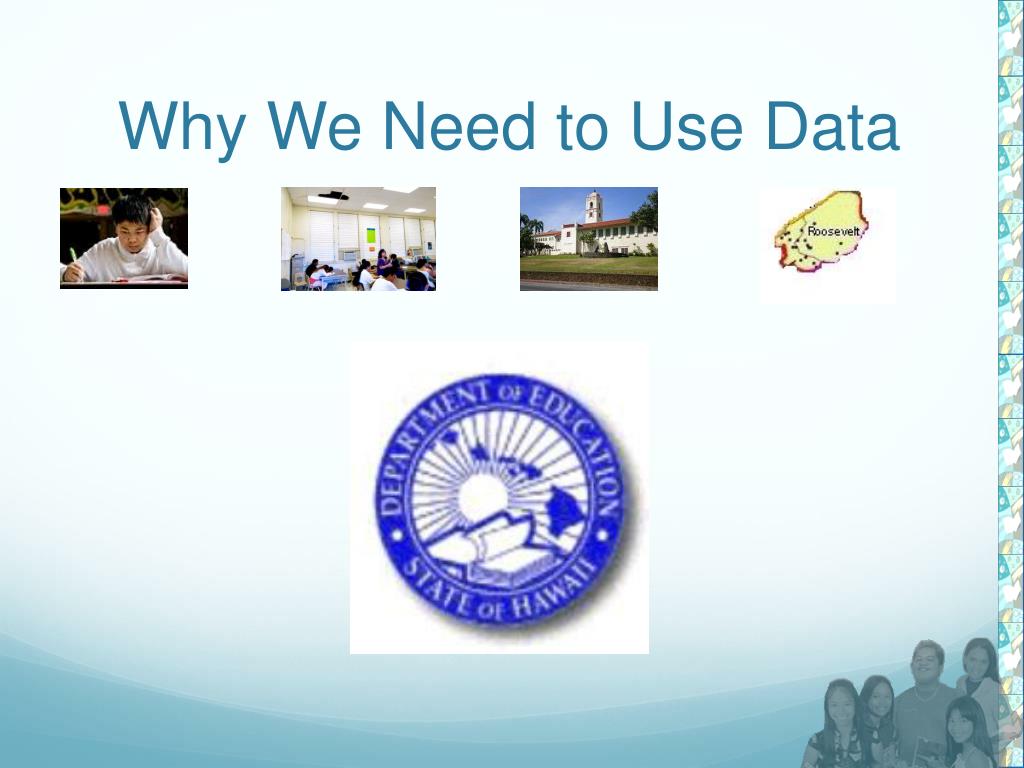 Why We Need to Use Data

Roosevelt

DEPARTMENT OF EDUCATION
STATE OF HAWAII